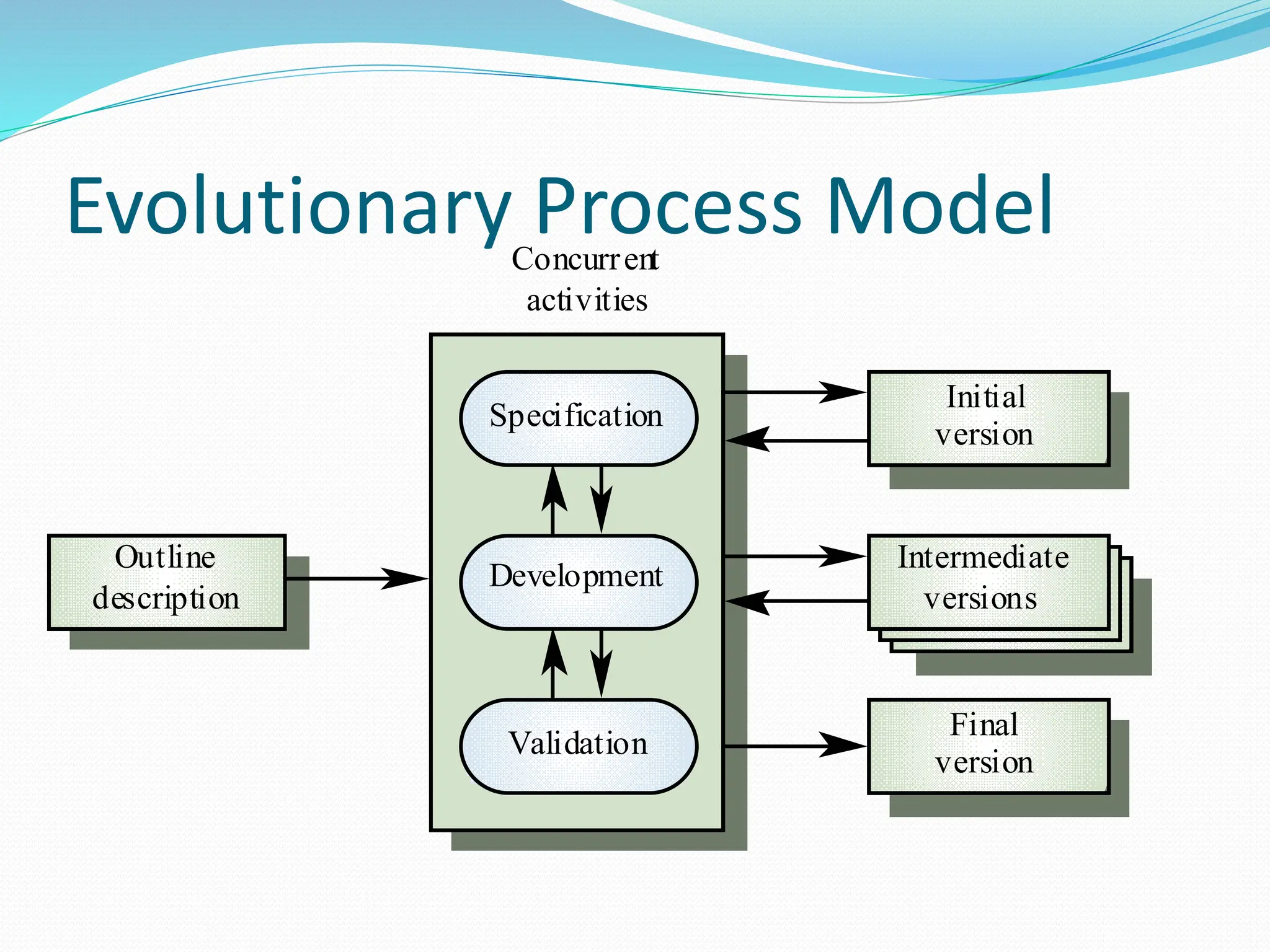 Evolutionary Process Model

Concurrent activities

Outline description

Specification

Development

Validation

Initial version

Intermediate versions

Final version